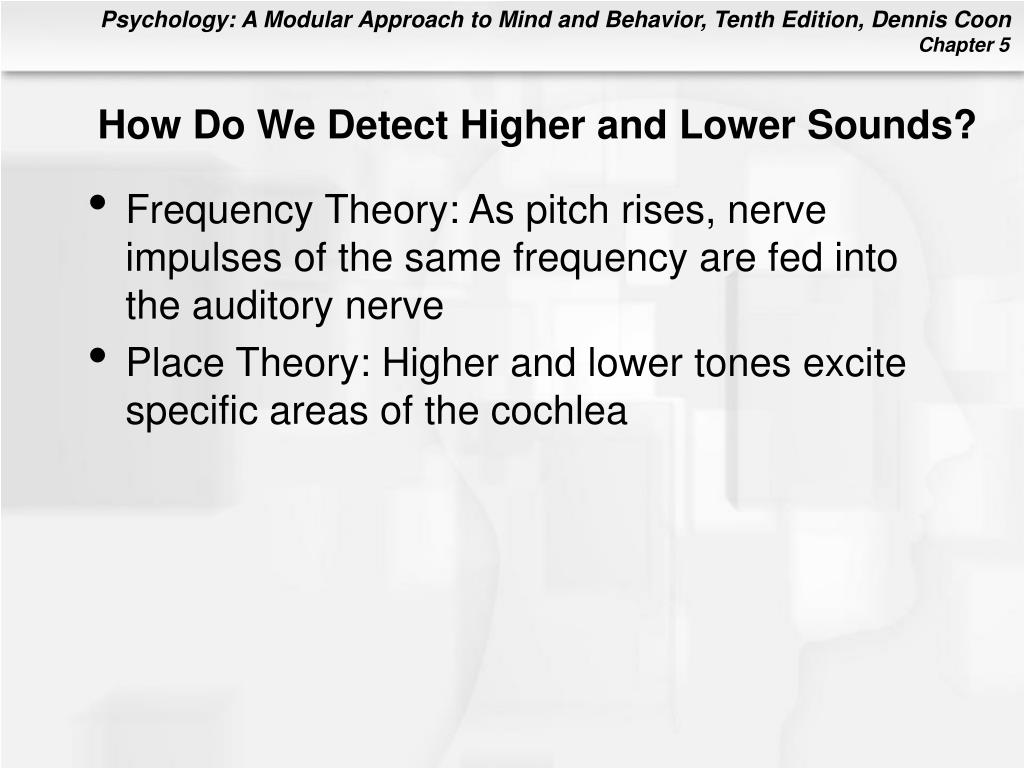 Psychology: A Modular Approach to Mind and Behavior, Tenth Edition, Dennis Coon
Chapter 5

How Do We Detect Higher and Lower Sounds?

• Frequency Theory: As pitch rises, nerve impulses of the same frequency are fed into the auditory nerve
• Place Theory: Higher and lower tones excite specific areas of the cochlea